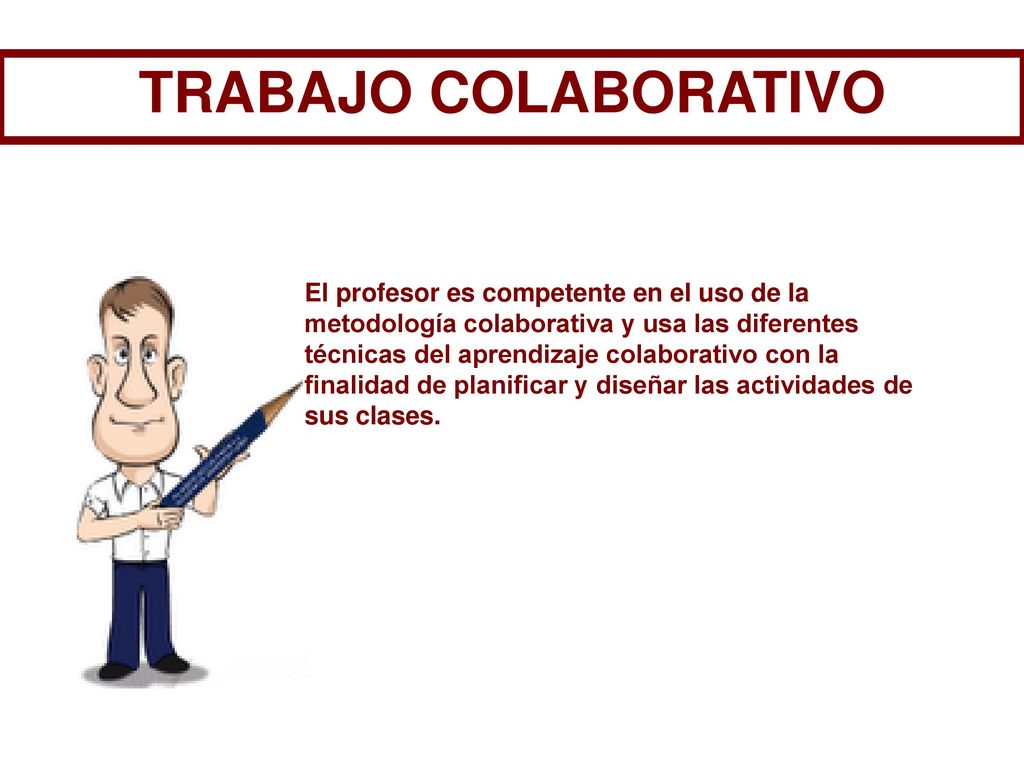 TRABAJO COLABORATIVO

El profesor es competente en el uso de la metodología colaborativa y usa las diferentes técnicas del aprendizaje colaborativo con la finalidad de planificar y diseñar las actividades de sus clases.